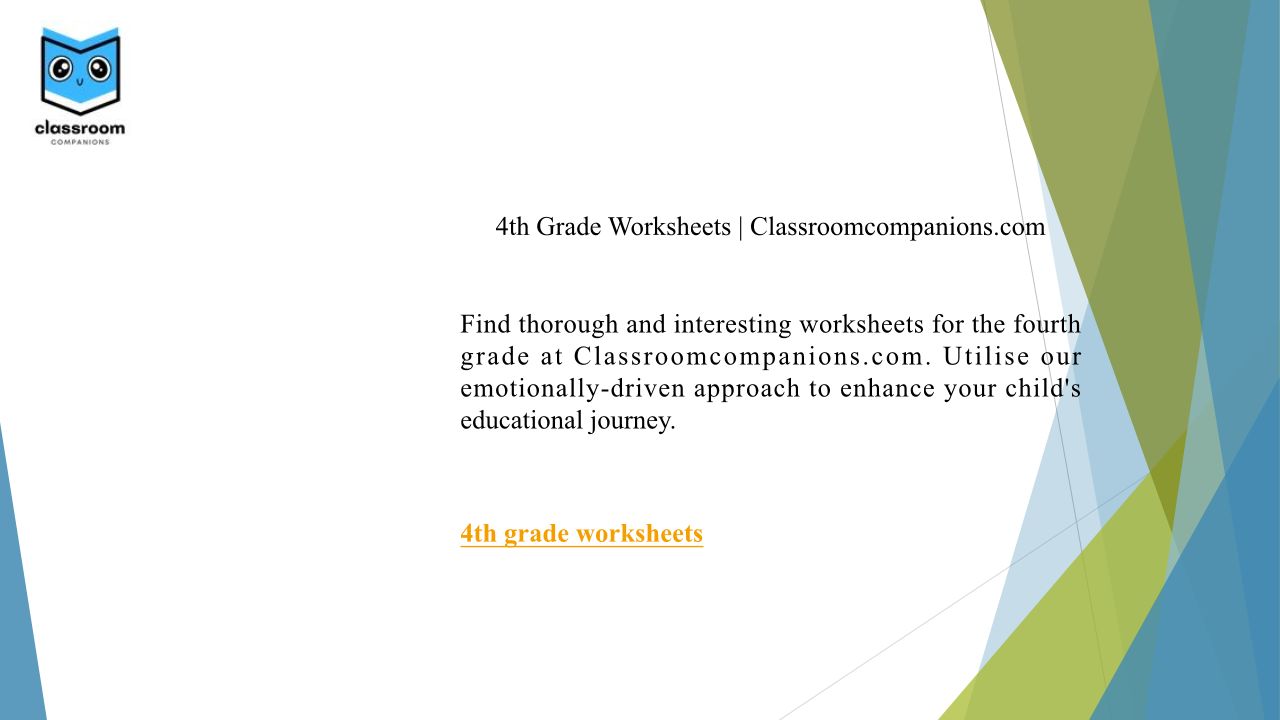 classroom
COMPANIONS

4th Grade Worksheets | Classroomcompanions.com

Find thorough and interesting worksheets for the fourth grade at Classroomcompanions.com. Utilise our emotionally-driven approach to enhance your child's educational journey.

4th grade worksheets